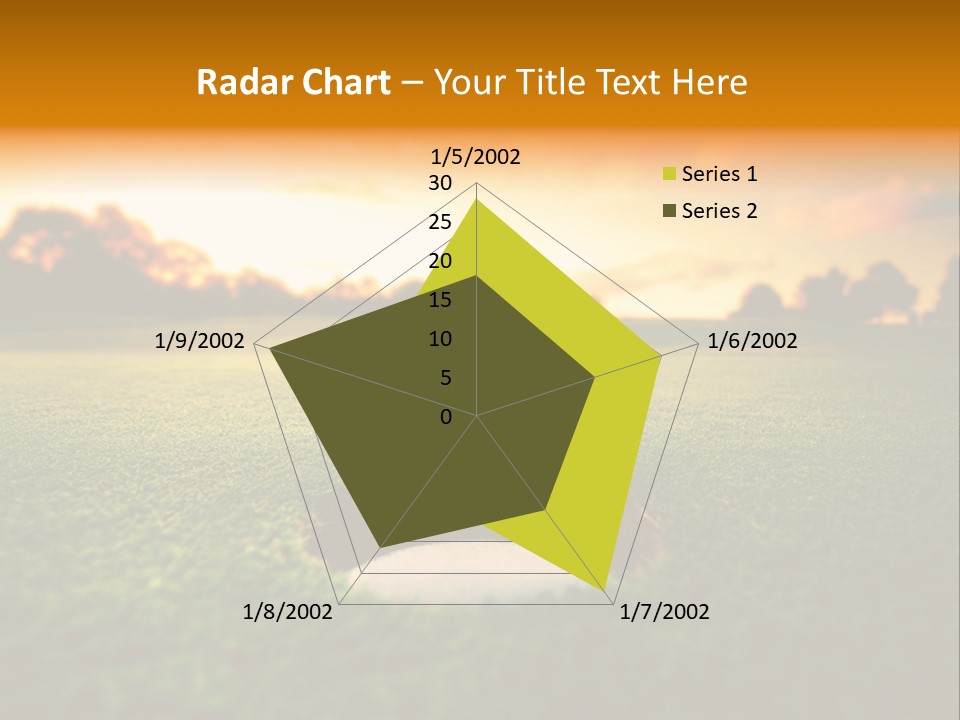 Radar Chart – Your Title Text Here

1/5/2002
30
25
20
15
10
5
0
1/6/2002
1/7/2002
1/8/2002
1/9/2002

Series 1
Series 2